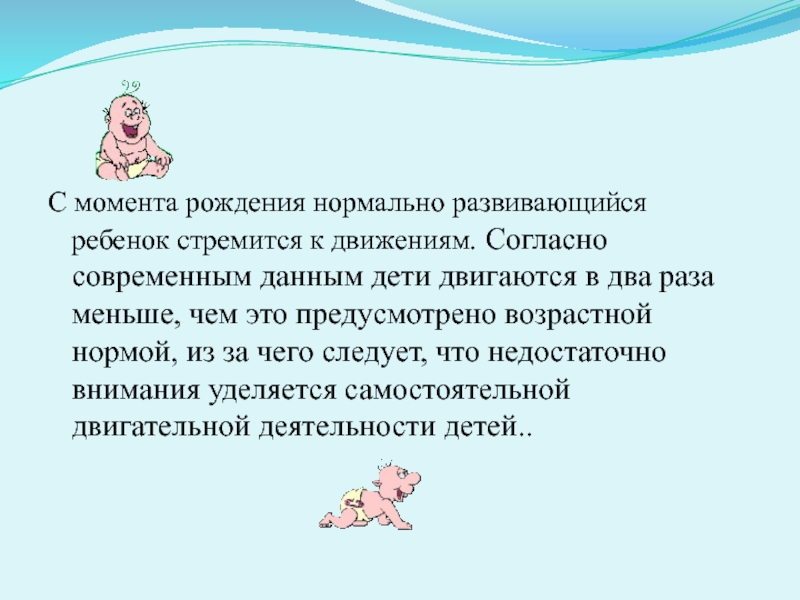 С момента рождения нормально развивающийся ребенок стремится к движениям. Согласно современным данным дети двигаются в два раза меньше, чем это предусмотрено возрастной нормой, из за чего следует, что недостаточно внимания уделяется самостоятельной двигательной деятельности детей..